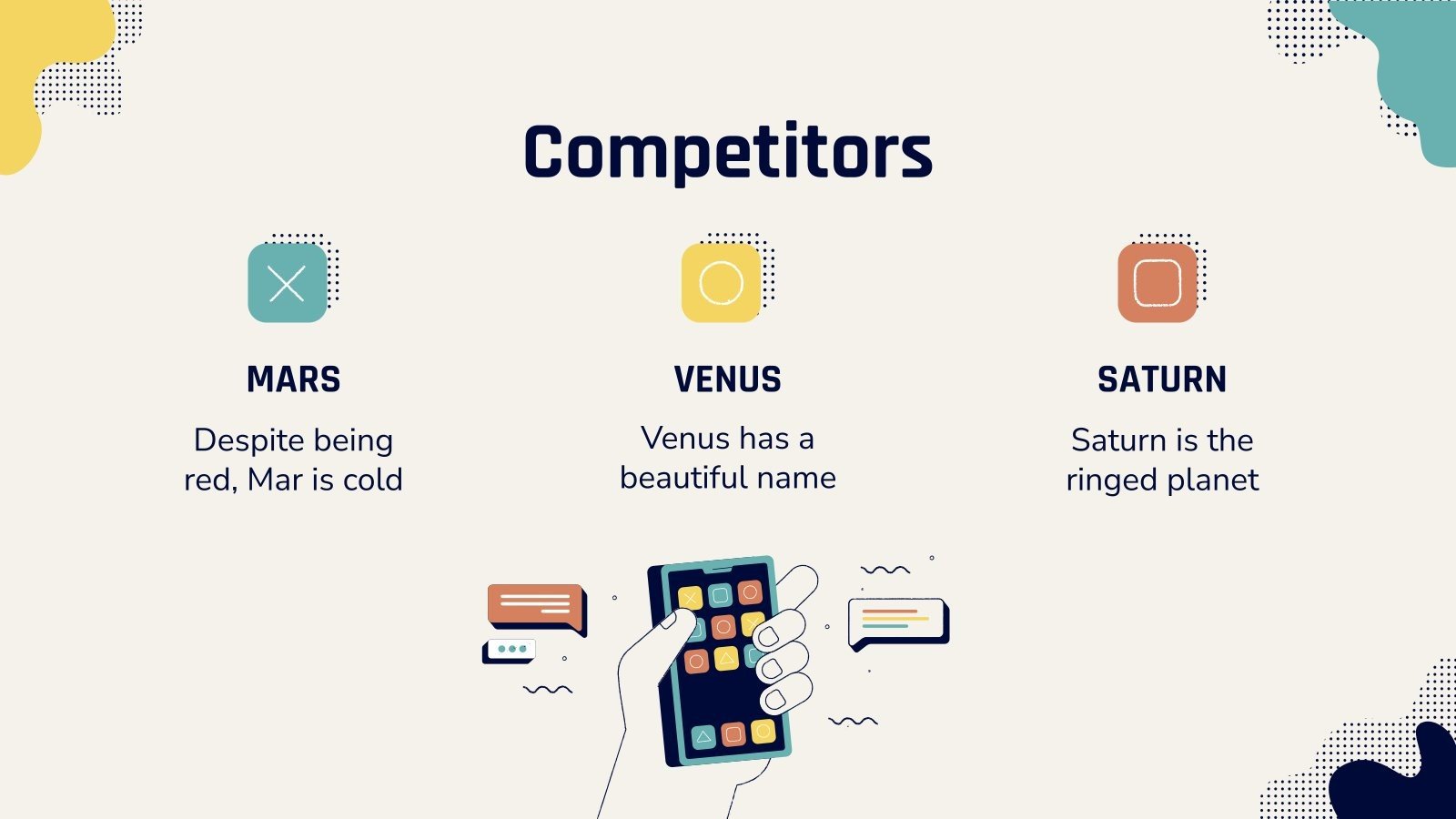 Competitors

MARS

Despite being red, Mar is cold

VENUS

Venus has a beautiful name

SATURN

Saturn is the ringed planet